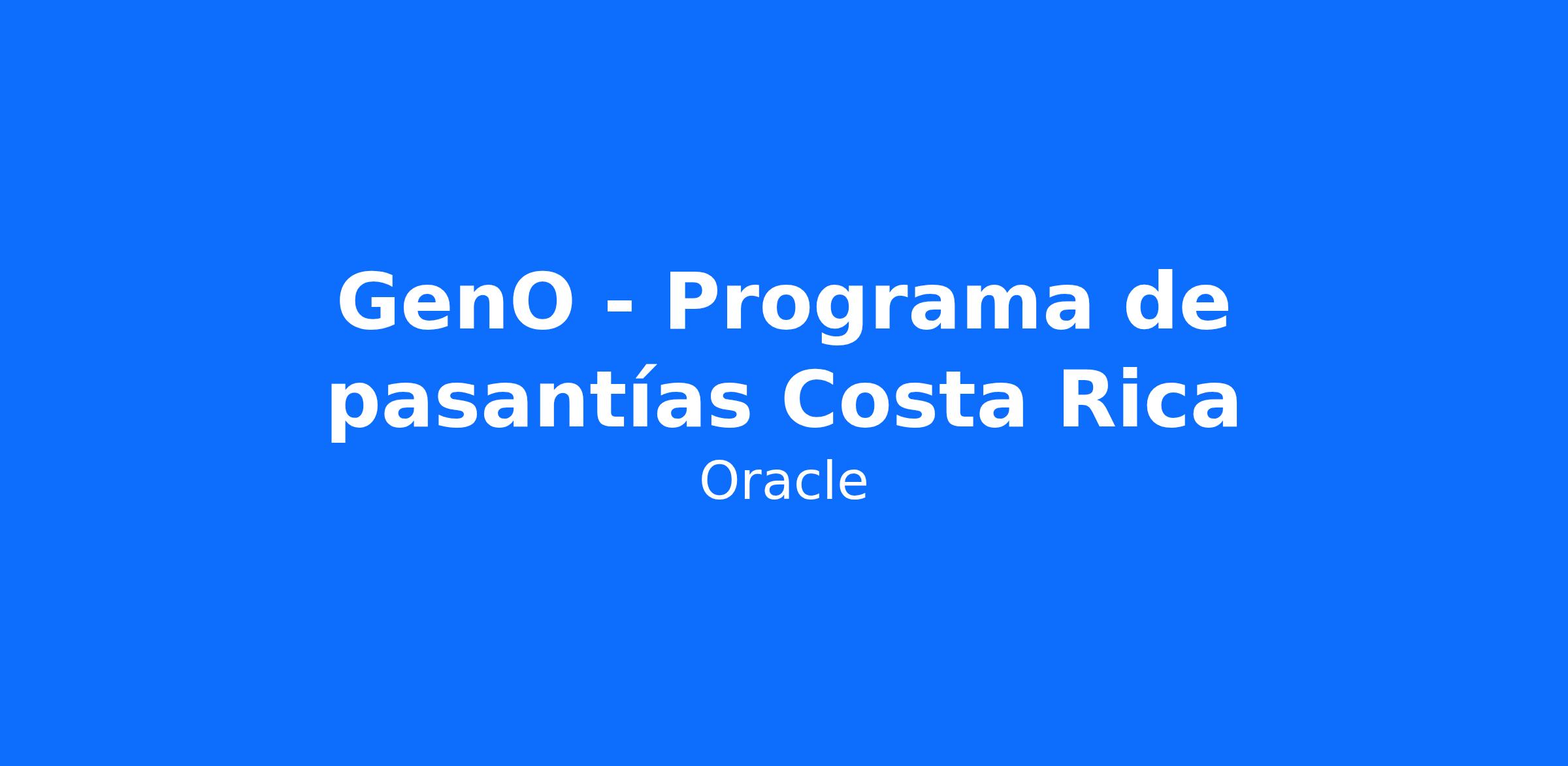 GenO - Programa de pasantías Costa Rica

Oracle